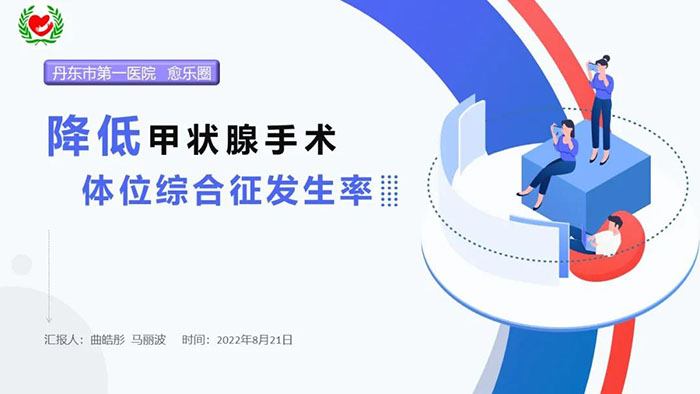 丹东市第一医院 愈乐圈

降低甲状腺手术

体位综合征发生率

汇报人：曲皓彤 马丽波 时间：2022年8月21日